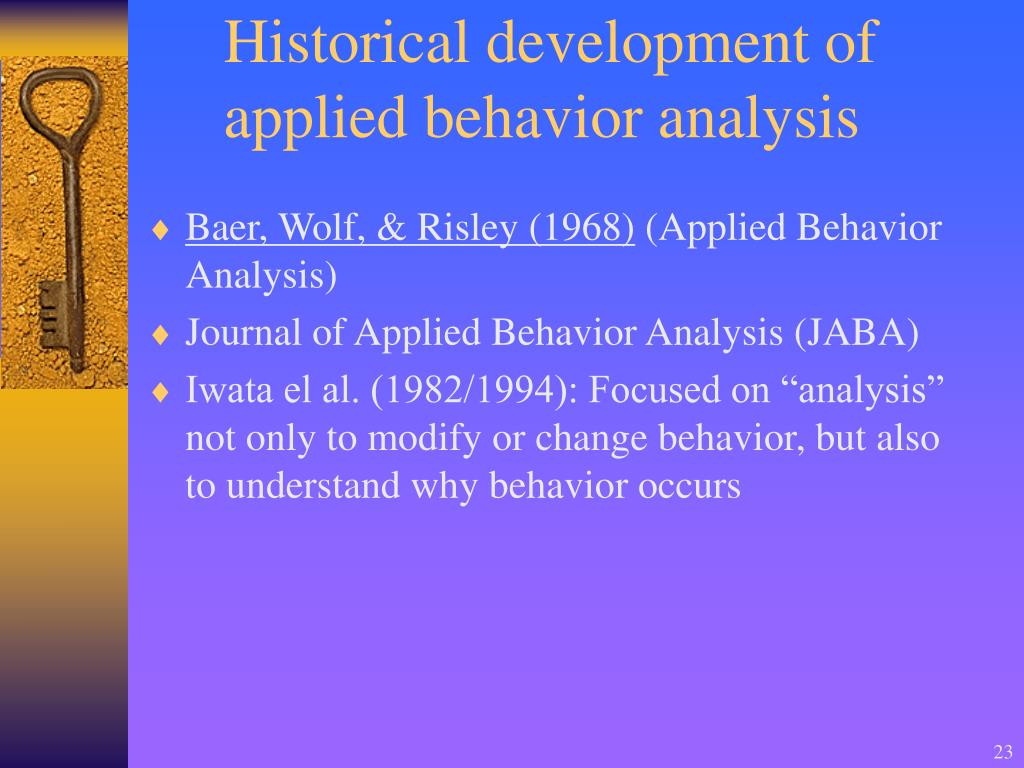 Historical development of applied behavior analysis

♦ Baer, Wolf, & Risley (1968) (Applied Behavior Analysis)

♦ Journal of Applied Behavior Analysis (JABA)

♦ Iwata el al. (1982/1994): Focused on “analysis” not only to modify or change behavior, but also to understand why behavior occurs

23